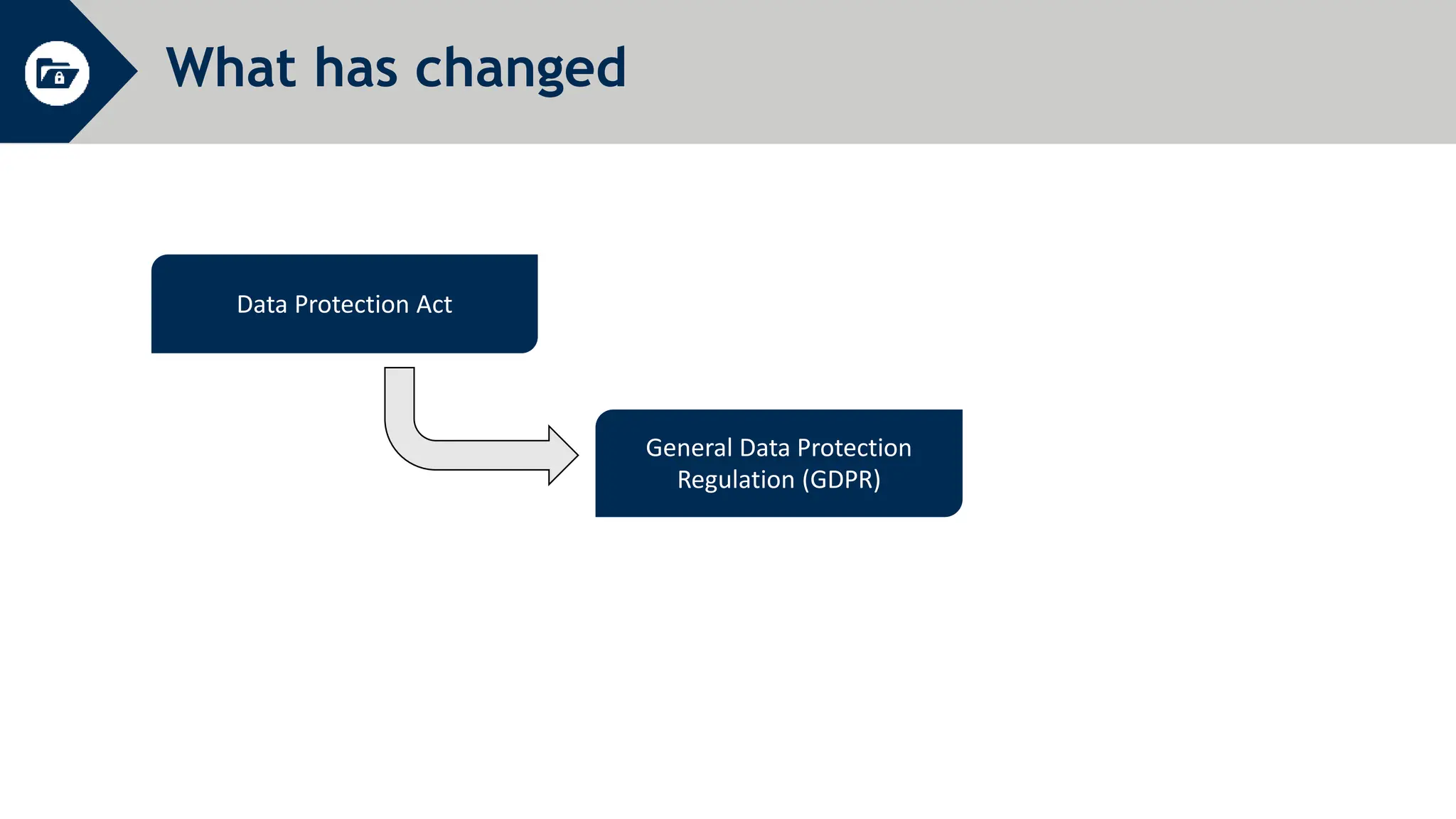 What has changed

Data Protection Act

General Data Protection Regulation (GDPR)